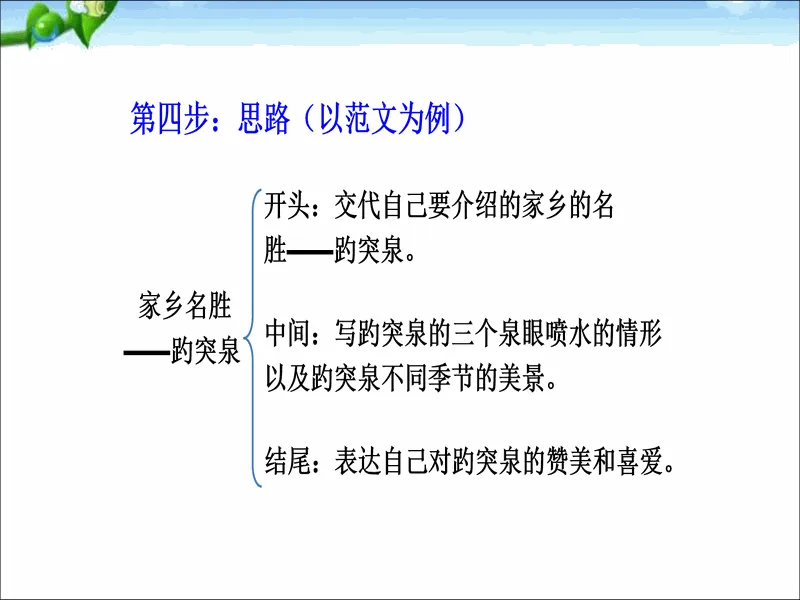 第四步：思路（以范文为例）

家乡名胜——趵突泉

开头：交代自己要介绍的家乡的名胜——趵突泉。

中间：写趵突泉的三个泉眼喷水的情形以及趵突泉不同季节的美景。

结尾：表达自己对趵突泉的赞美和喜爱。